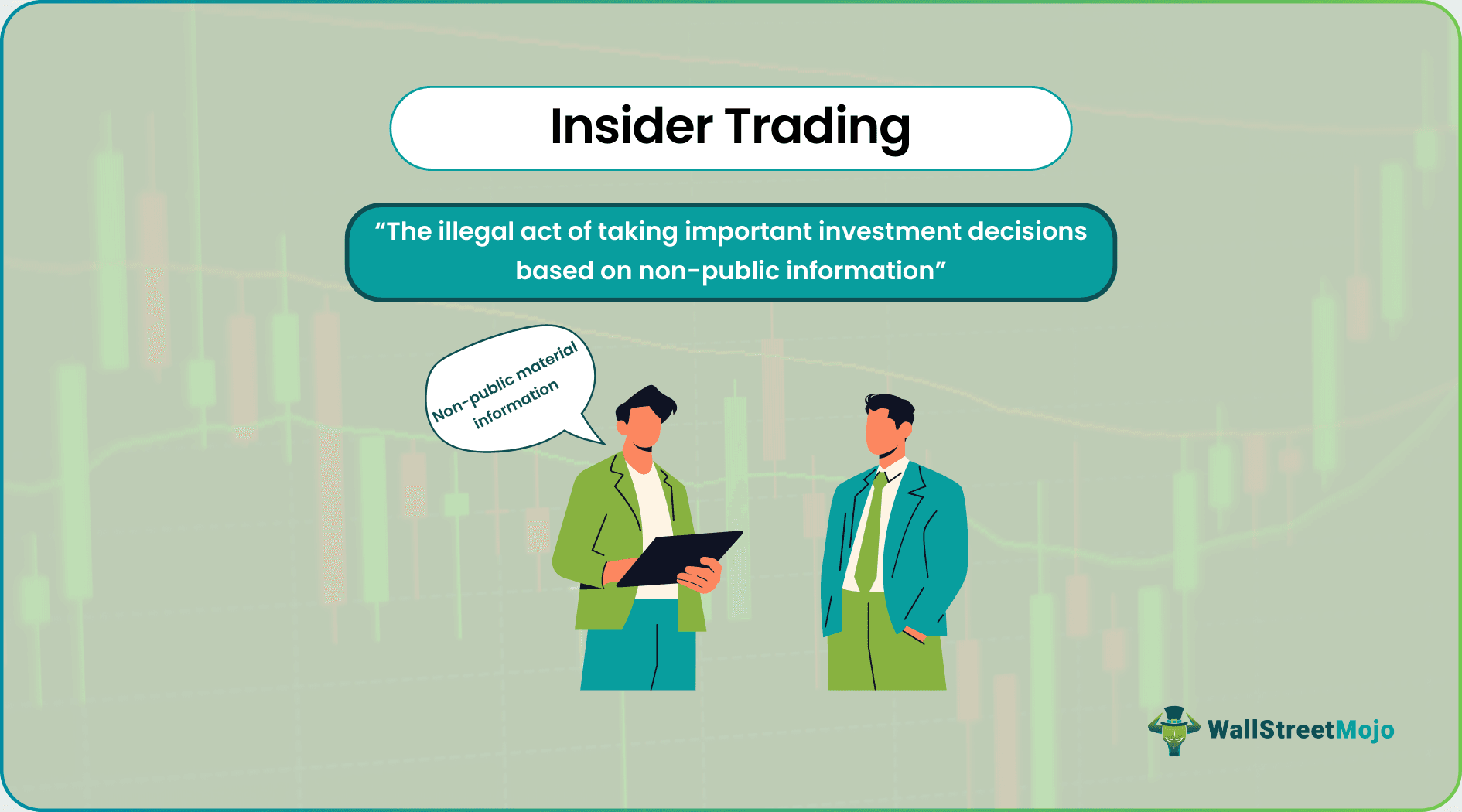 Insider Trading

“The illegal act of taking important investment decisions based on non-public information”

Non-public material information

WallStreetMojo